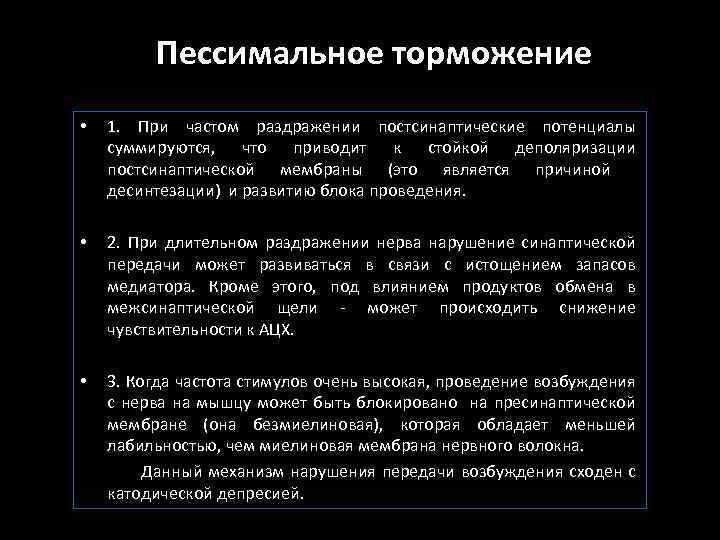 Пессимальное торможение

• 1. При частом раздражении постсинаптические потенциалы суммируются, что приводит к стойкой деполяризации постсинаптической мембраны (это является причиной десинтезации) и развитию блока проведения.

• 2. При длительном раздражении нерва нарушение синаптической передачи может развиваться в связи с истощением запасов медиатора. Кроме этого, под влиянием продуктов обмена в межсинаптической щели - может происходить снижение чувствительности к АЦХ.

• 3. Когда частота стимулов очень высокая, проведение возбуждения с нерва на мышцу может быть блокировано на пресинаптической мембране (она безмиелиновая), которая обладает меньшей лабильностью, чем миелиновая мембрана нервного волокна.

Данный механизм нарушения передачи возбуждения сходен с катодической депресией.